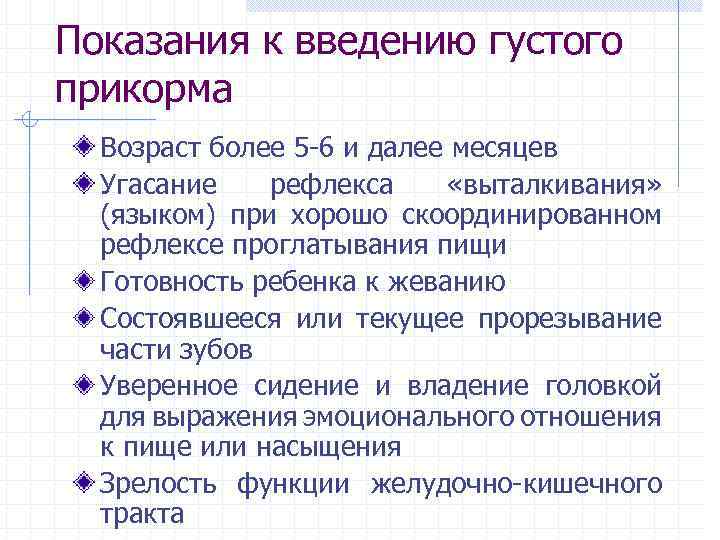 Показания к введению густого прикорма

Возраст более 5-6 и далее месяцев

Угасание рефлекса «выталкивания» (языком) при хорошо скоординированном рефлексе проглатывания пищи

Готовность ребенка к жеванию

Состоявшееся или текущее прорезывание части зубов

Уверенное сидение и владение головкой для выражения эмоционального отношения к пище или насыщения

Зрелость функции желудочно-кишечного тракта